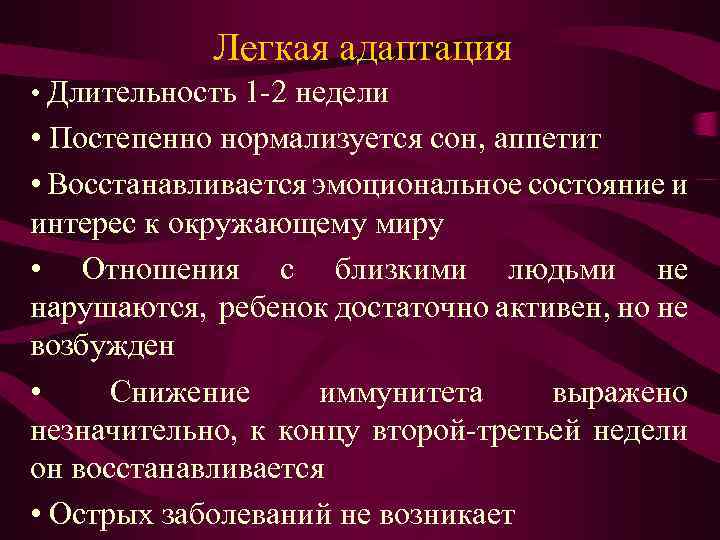 Легкая адаптация

• Длительность 1-2 недели

• Постепенно нормализуется сон, аппетит

• Восстанавливается эмоциональное состояние и интерес к окружающему миру

• Отношения с близкими людьми не нарушаются, ребенок достаточно активен, но не возбужден

• Снижение иммунитета выражено незначительно, к концу второй-третьей недели он восстанавливается

• Острых заболеваний не возникает